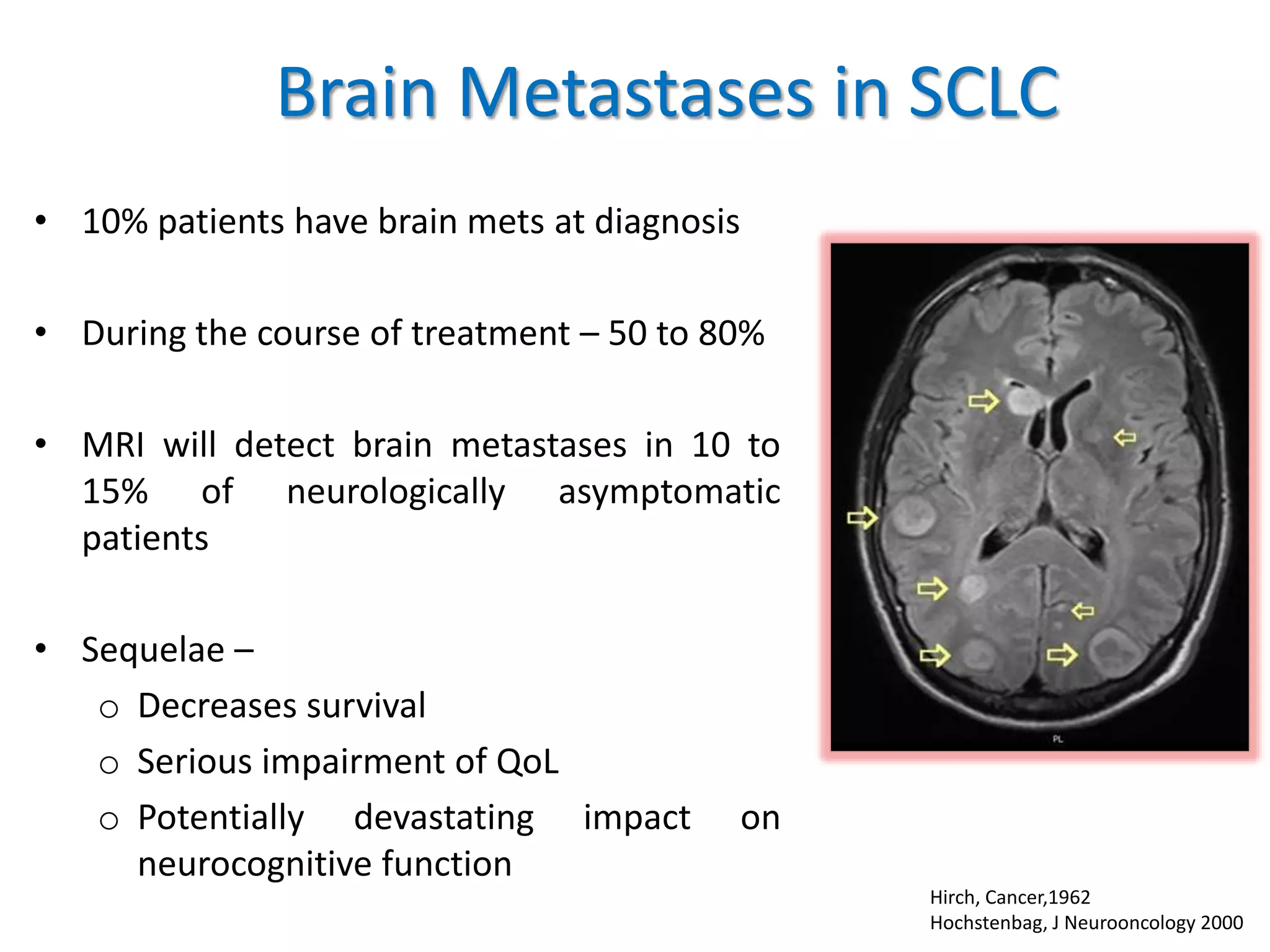 Brain Metastases in SCLC

• 10% patients have brain mets at diagnosis

• During the course of treatment – 50 to 80%

• MRI will detect brain metastases in 10 to 15% of neurologically asymptomatic patients

• Sequelae –
o Decreases survival
o Serious impairment of QoL
o Potentially devastating impact on neurocognitive function

PL

Hirch, Cancer,1962
Hochstenbag, J Neurooncology 2000